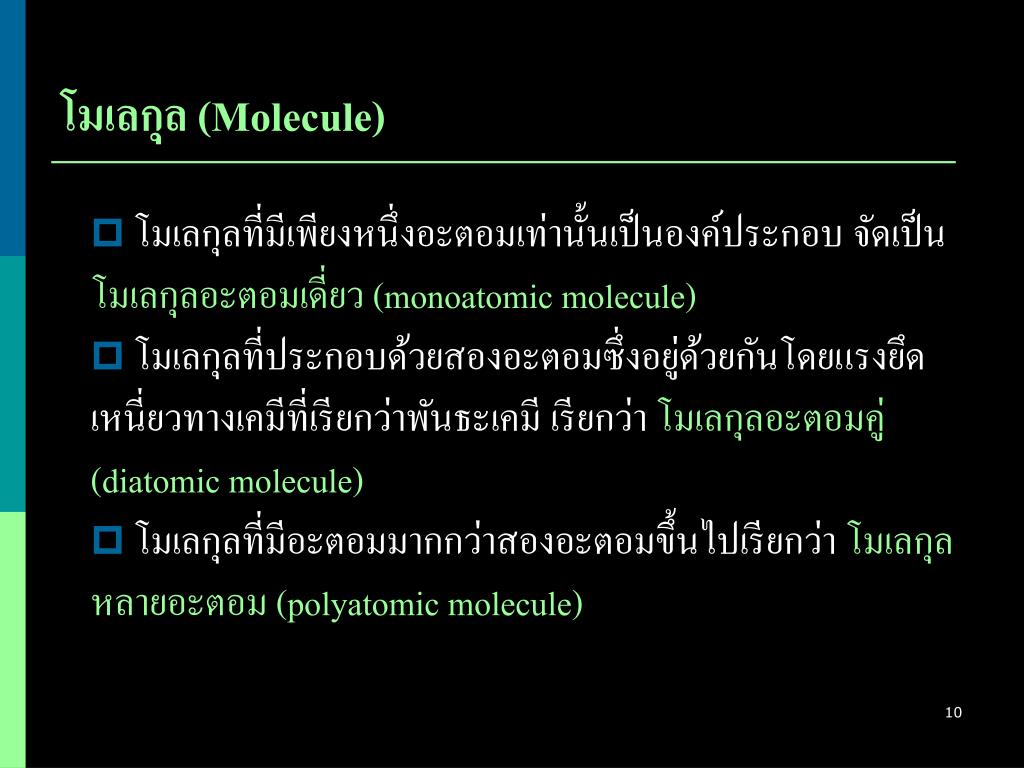 โมเลกุล (Molecule)

โมเลกุลที่มีเพียงหนึ่งอะตอมเท่านั้นเป็นองค์ประกอบ จัดเป็น โมเลกุลอะตอมเดี่ยว (monoatomic molecule)

โมเลกุลที่ประกอบด้วยสองอะตอมซึ่งอยู่ด้วยกันโดยแรงยึดเหนี่ยวทางเคมีที่เรียกว่าพันธะเคมี เรียกว่า โมเลกุลอะตอมคู่ (diatomic molecule)

โมเลกุลที่มีอะตอมมากกว่าสองอะตอมขึ้นไปเรียกว่า โมเลกุลหลายอะตอม (polyatomic molecule)

10